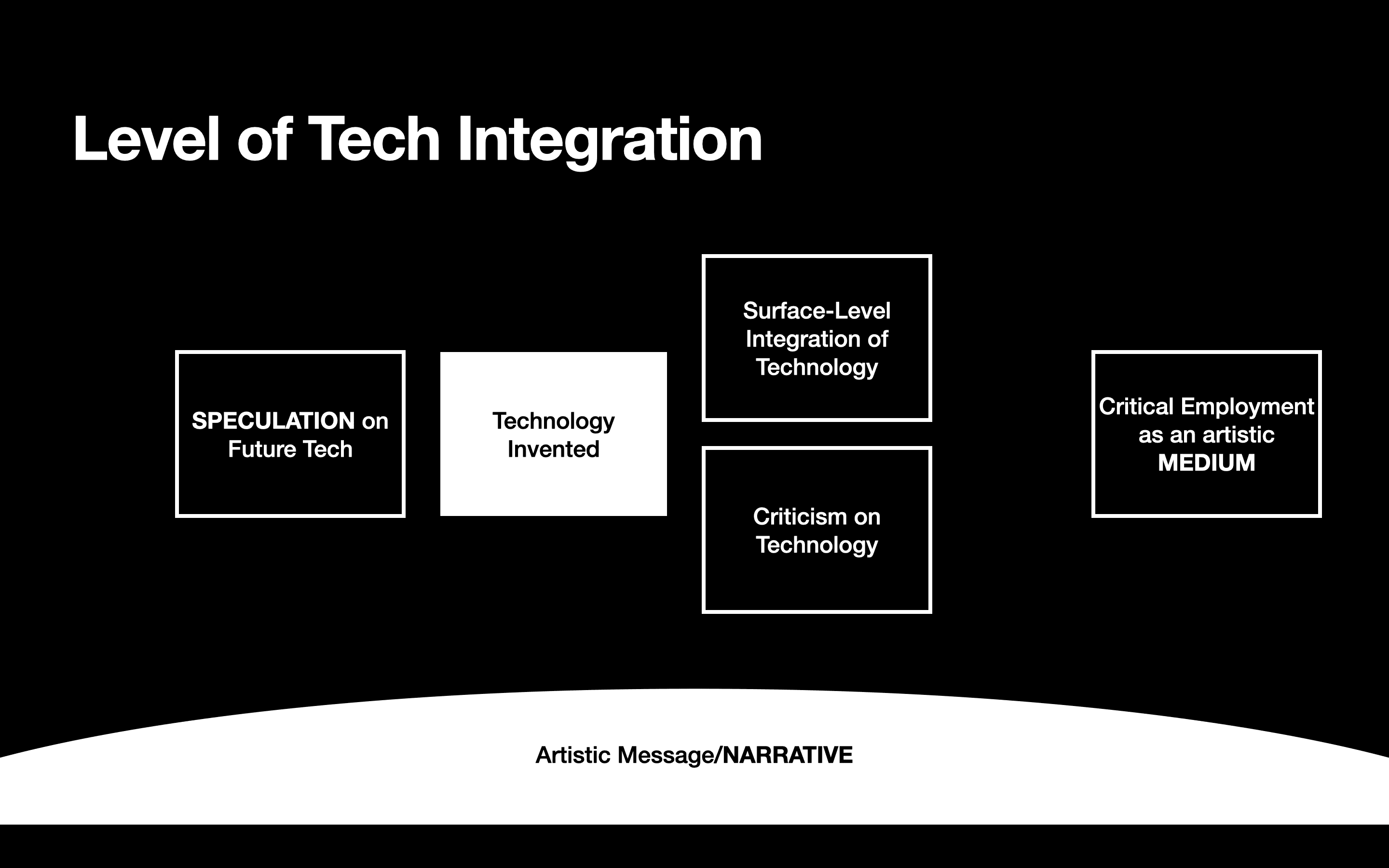 Level of Tech Integration

SPECULATION on Future Tech

Technology Invented

Surface-Level Integration of Technology

Criticism on Technology

Critical Employment as an artistic MEDIUM

Artistic Message/NARRATIVE